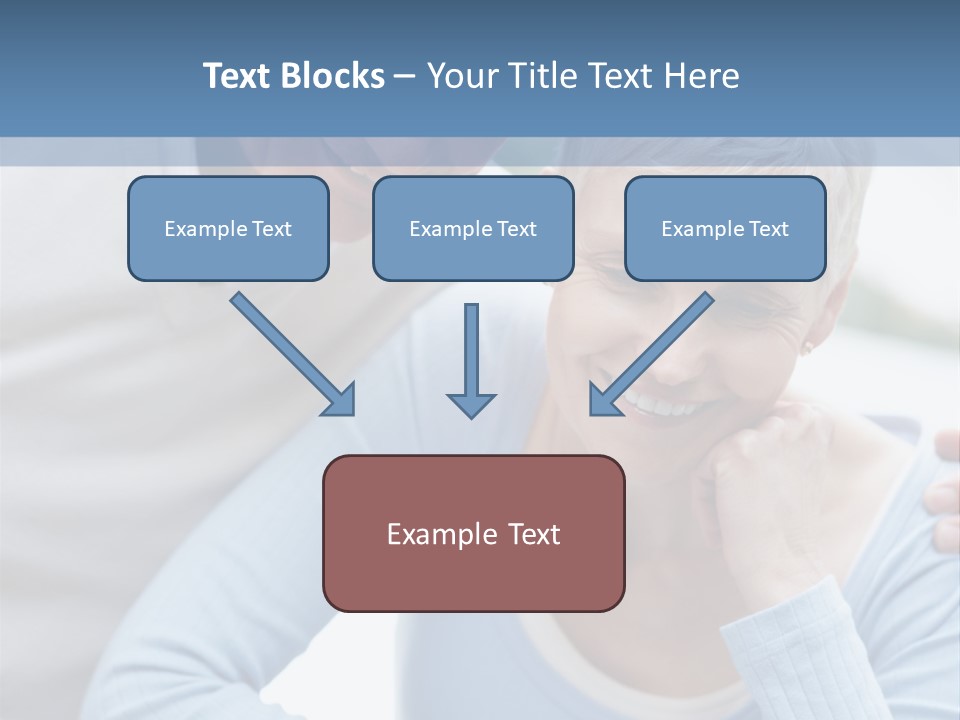 Text Blocks – Your Title Text Here

Example Text

Example Text

Example Text

Example Text